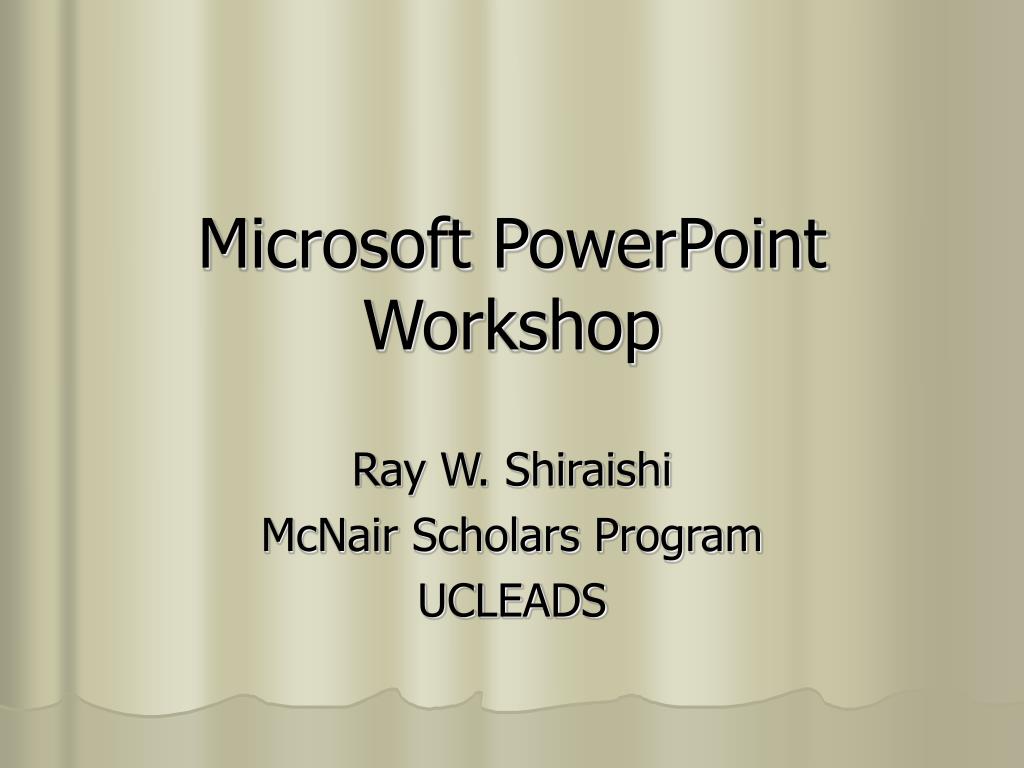 Microsoft PowerPoint Workshop

Ray W. Shiraishi
McNair Scholars Program
UCLEADS